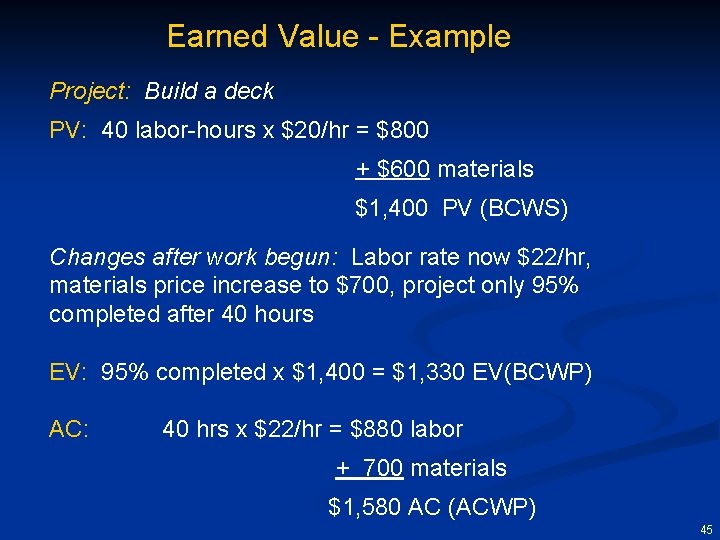 Earned Value - Example

Project: Build a deck

PV: 40 labor-hours x \$20/hr = \$800

+ \$600 materials

\$1,400 PV (BCWS)

Changes after work begun: Labor rate now \$22/hr, materials price increase to \$700, project only 95% completed after 40 hours

EV: 95% completed x \$1,400 = \$1,330 EV(BCWP)

AC: 40 hrs x \$22/hr = \$880 labor

+ 700 materials

\$1,580 AC (ACWP)

45